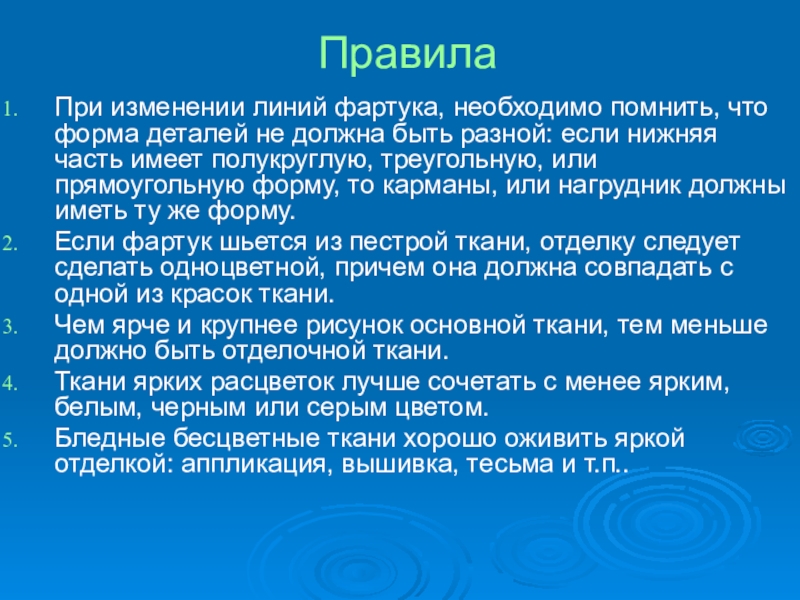 Правила

1. При изменении линий фартука, необходимо помнить, что форма деталей не должна быть разной: если нижняя часть имеет полукруглую, треугольную, или прямоугольную форму, то карманы, или нагрудник должны иметь ту же форму.
2. Если фартук шьется из пестрой ткани, отделку следует сделать одноцветной, причем она должна совпадать с одной из красок ткани.
3. Чем ярче и крупнее рисунок основной ткани, тем меньше должно быть отделочной ткани.
4. Ткани ярких расцветок лучше сочетать с менее ярким, белым, черным или серым цветом.
5. Бледные бесцветные ткани хорошо оживить яркой отделкой: аппликация, вышивка, тесьма и т.п..